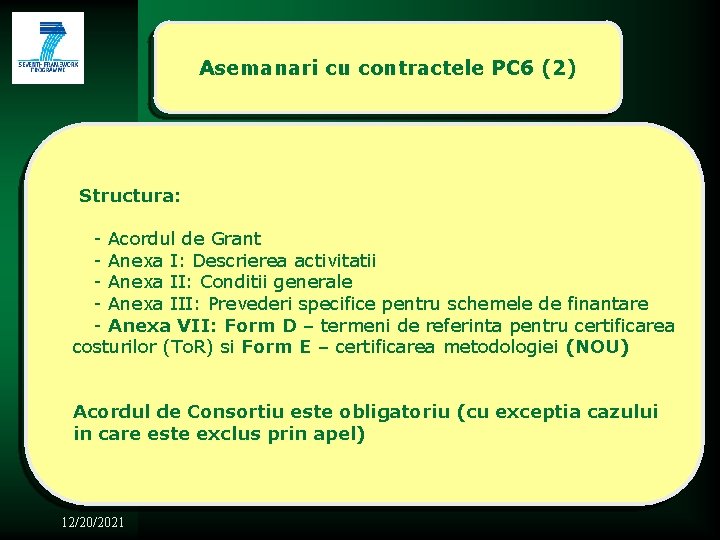 SEVENTH FRAMEWORK PROGRAMME

Asemanari cu contractele PC6 (2)

Structura:

- Acordul de Grant
- Anexa I: Descrierea activitatii
- Anexa II: Conditii generale
- Anexa III: Prevederi specifice pentru schemele de finantare
- Anexa VII: Form D – termeni de referinta pentru certificarea costurilor (ToR) si Form E – certificarea metodologiei (NOU)

Acordul de Consortiu este obligatoriu (cu exceptia cazului in care este exclus prin apel)

12/20/2021